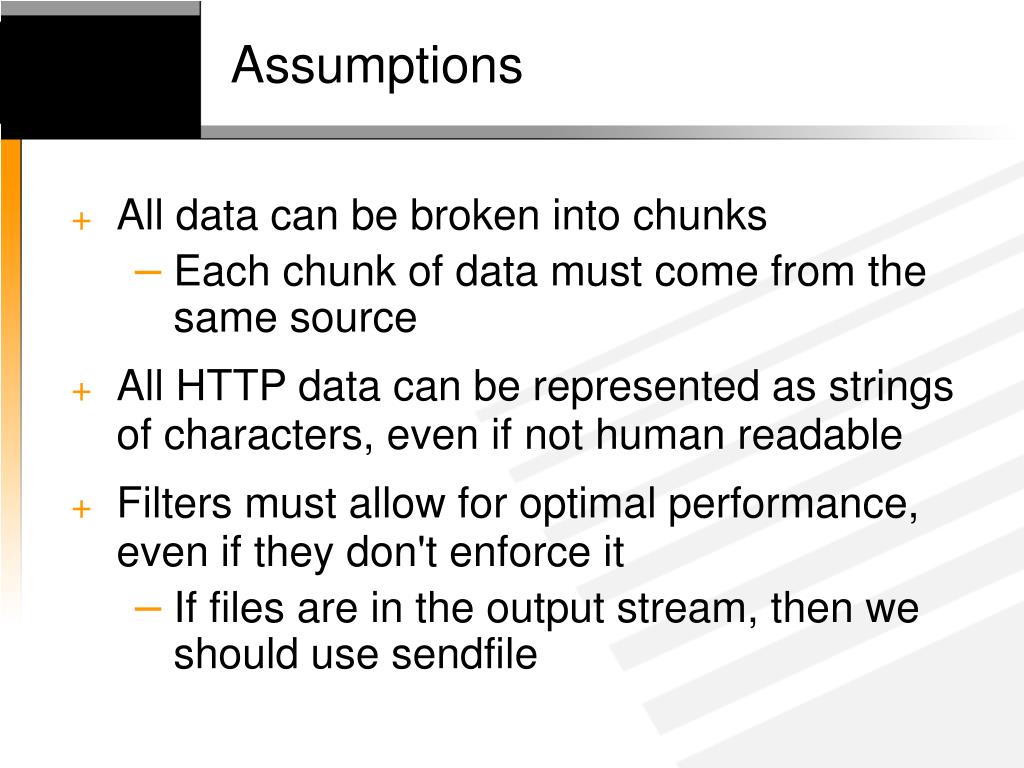 Assumptions

+ All data can be broken into chunks
  – Each chunk of data must come from the same source
+ All HTTP data can be represented as strings of characters, even if not human readable
+ Filters must allow for optimal performance, even if they don't enforce it
  – If files are in the output stream, then we should use sendfile